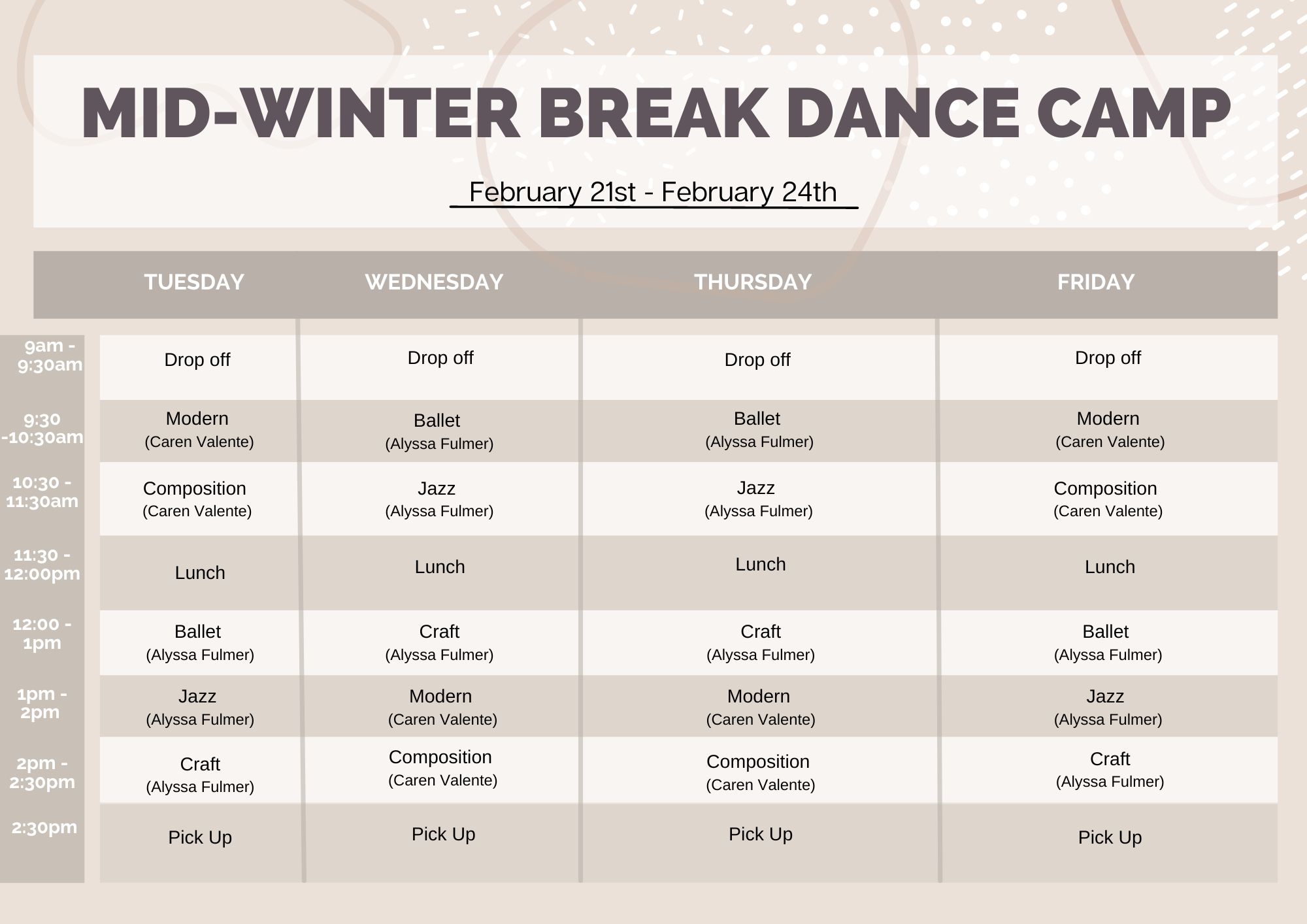 MID-WINTER BREAK DANCE CAMP

February 21st - February 24th

| | TUESDAY | WEDNESDAY | THURSDAY | FRIDAY |
|---|---|---|---|---|
| 9am - 9:30am | Drop off | Drop off | Drop off | Drop off |
| 9:30 -10:30am | Modern (Caren Valente) | Ballet (Alyssa Fulmer) | Ballet (Alyssa Fulmer) | Modern (Caren Valente) |
| 10:30 - 11:30am | Composition (Caren Valente) | Jazz (Alyssa Fulmer) | Jazz (Alyssa Fulmer) | Composition (Caren Valente) |
| 11:30 - 12:00pm | Lunch | Lunch | Lunch | Lunch |
| 12:00 - 1pm | Ballet (Alyssa Fulmer) | Craft (Alyssa Fulmer) | Craft (Alyssa Fulmer) | Ballet (Alyssa Fulmer) |
| 1pm - 2pm | Jazz (Alyssa Fulmer) | Modern (Caren Valente) | Modern (Caren Valente) | Jazz (Alyssa Fulmer) |
| 2pm - 2:30pm | Craft (Alyssa Fulmer) | Composition (Caren Valente) | Composition (Caren Valente) | Craft (Alyssa Fulmer) |
| 2:30pm | Pick Up | Pick Up | Pick Up | Pick Up |